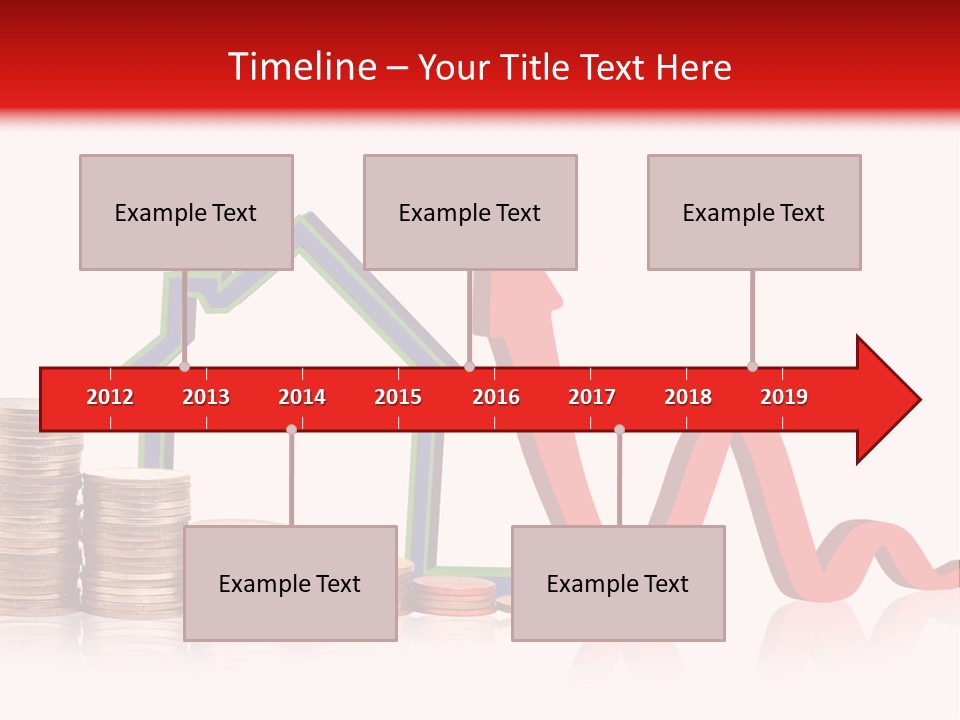 Timeline – Your Title Text Here

Example Text

Example Text

Example Text

2012 2013 2014 2015 2016 2017 2018 2019

Example Text

Example Text